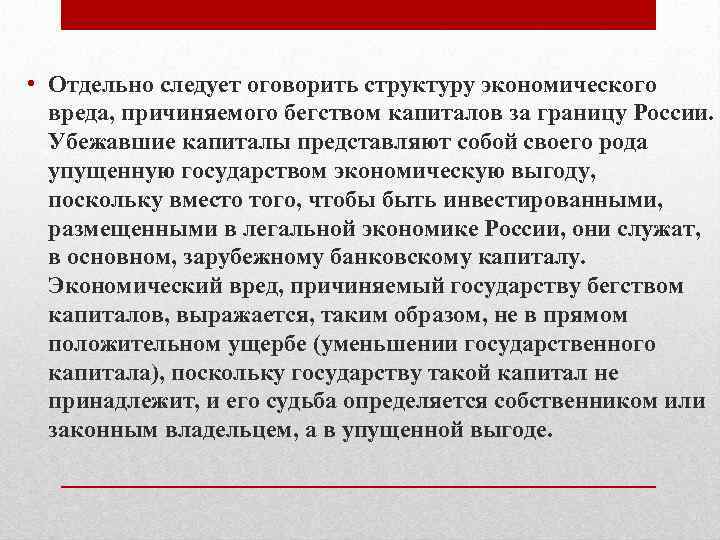 • Отдельно следует оговорить структуру экономического вреда, причиняемого бегством капиталов за границу России. Убежавшие капиталы представляют собой своего рода упущенную государством экономическую выгоду, поскольку вместо того, чтобы быть инвестированными, размещенными в легальной экономике России, они служат, в основном, зарубежному банковскому капиталу. Экономический вред, причиняемый государству бегством капиталов, выражается, таким образом, не в прямом положительном ущербе (уменьшении государственного капитала), поскольку государству такой капитал не принадлежит, и его судьба определяется собственником или законным владельцем, а в упущенной выгоде.